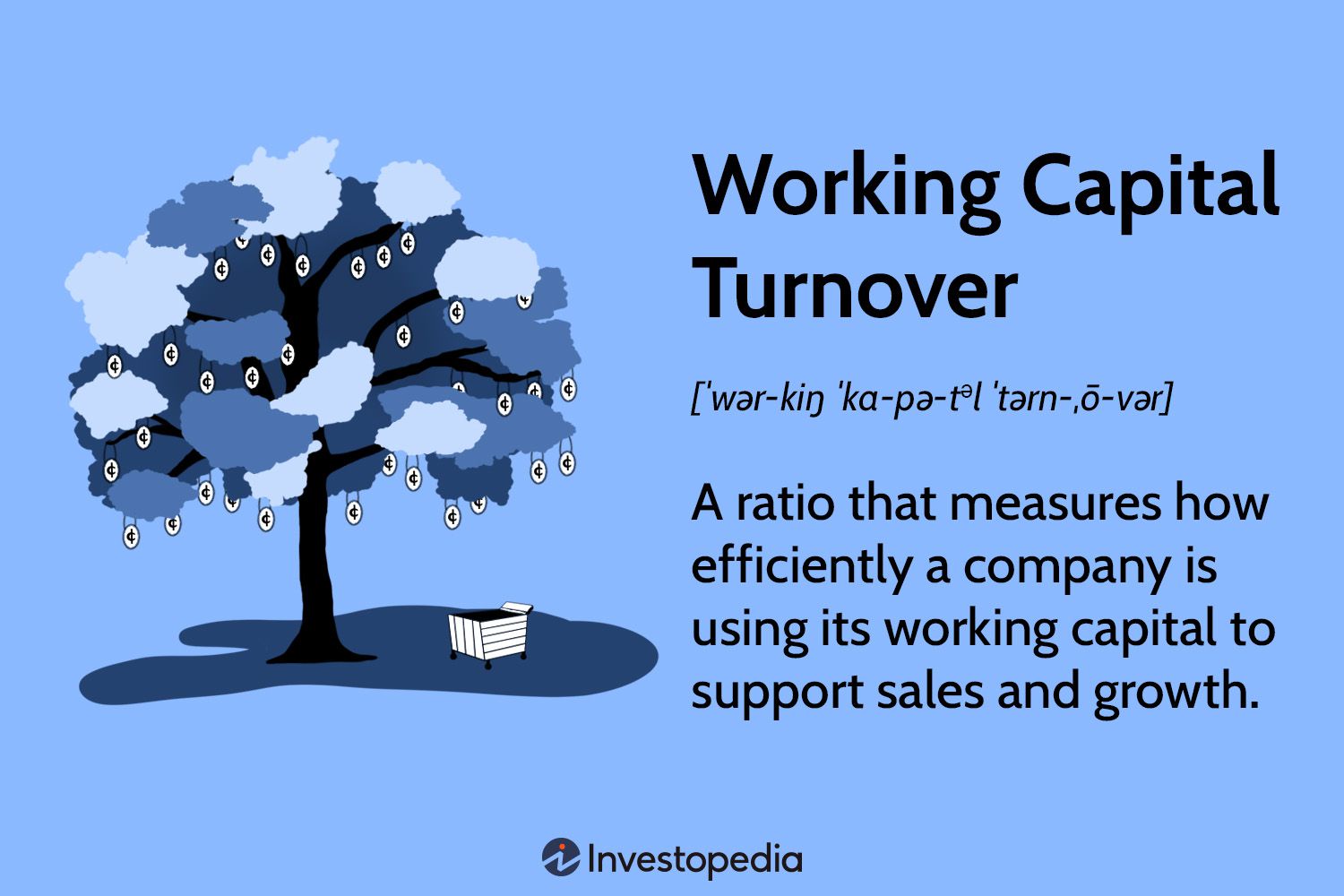 Working Capital Turnover

[ˈwər-kiŋ ˈka-pə-tᵊl ˈtərn-ˌō-vər]

A ratio that measures how efficiently a company is using its working capital to support sales and growth.

Investopedia